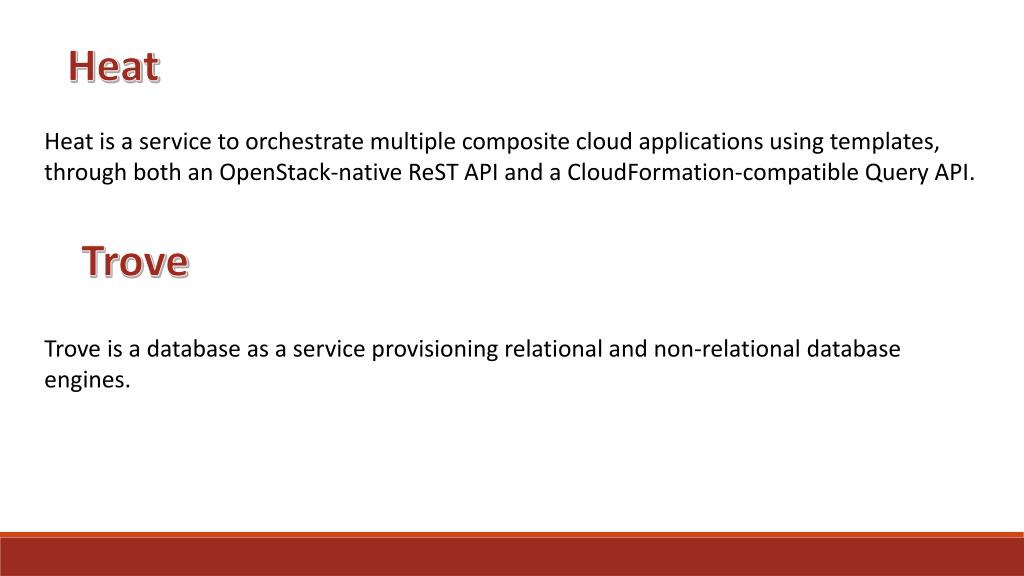 Heat

Heat is a service to orchestrate multiple composite cloud applications using templates, through both an OpenStack-native ReST API and a CloudFormation-compatible Query API.

Trove

Trove is a database as a service provisioning relational and non-relational database engines.